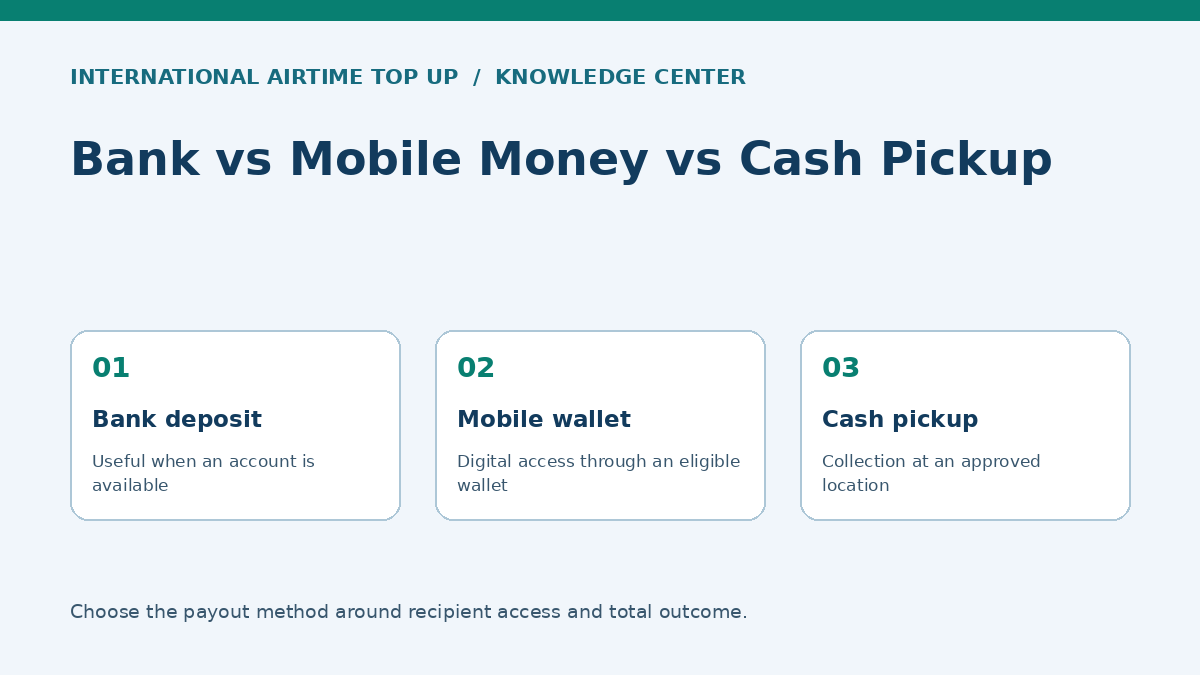 INTERNATIONAL AIRTIME TOP UP / KNOWLEDGE CENTER

Bank vs Mobile Money vs Cash Pickup

01

Bank deposit

Useful when an account is available

02

Mobile wallet

Digital access through an eligible wallet

03

Cash pickup

Collection at an approved location

Choose the payout method around recipient access and total outcome.